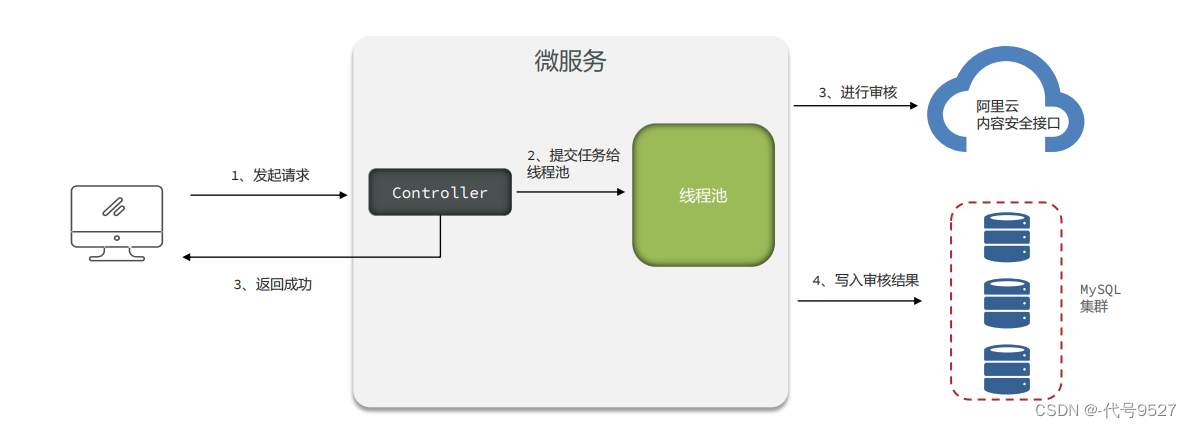 微服务

1、发起请求

Controller

2、提交任务给线程池

线程池

3、返回成功

3、进行审核

阿里云
内容安全接口

4、写入审核结果

MySQL
集群

CSDN @-代号9527